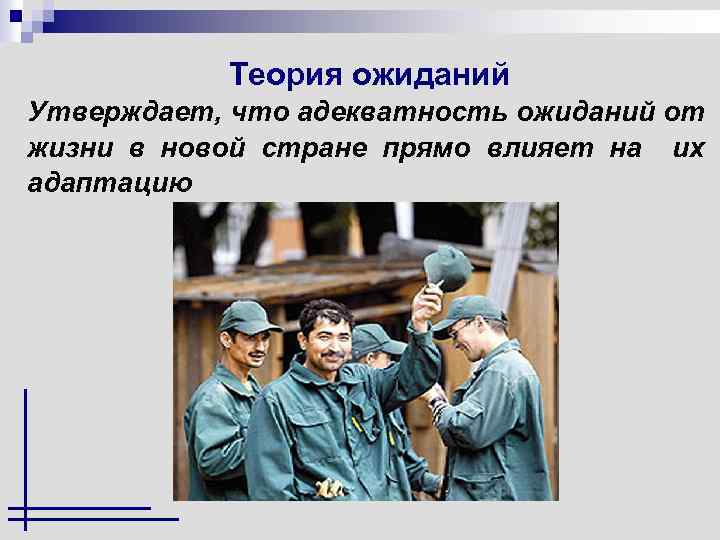 Теория ожиданий

Утверждает, что адекватность ожиданий от жизни в новой стране прямо влияет на их адаптацию